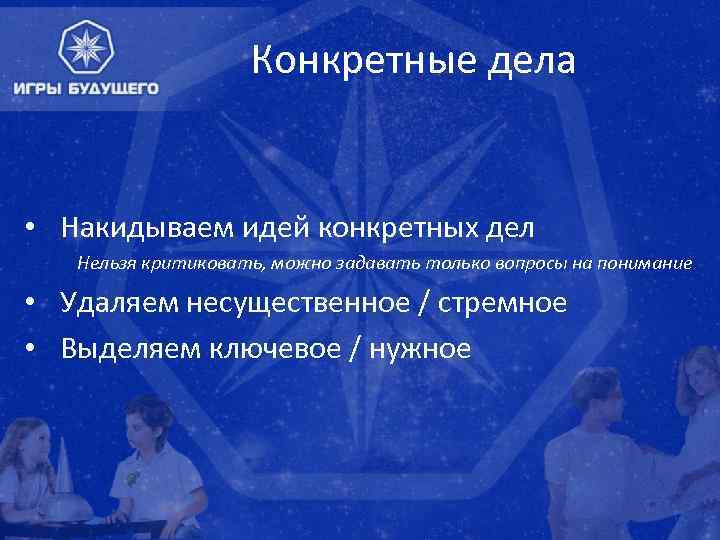 ИГРЫ БУДУЩЕГО

Конкретные дела

• Накидываем идей конкретных дел

Нельзя критиковать, можно задавать только вопросы на понимание

• Удаляем несущественное / стремное

• Выделяем ключевое / нужное